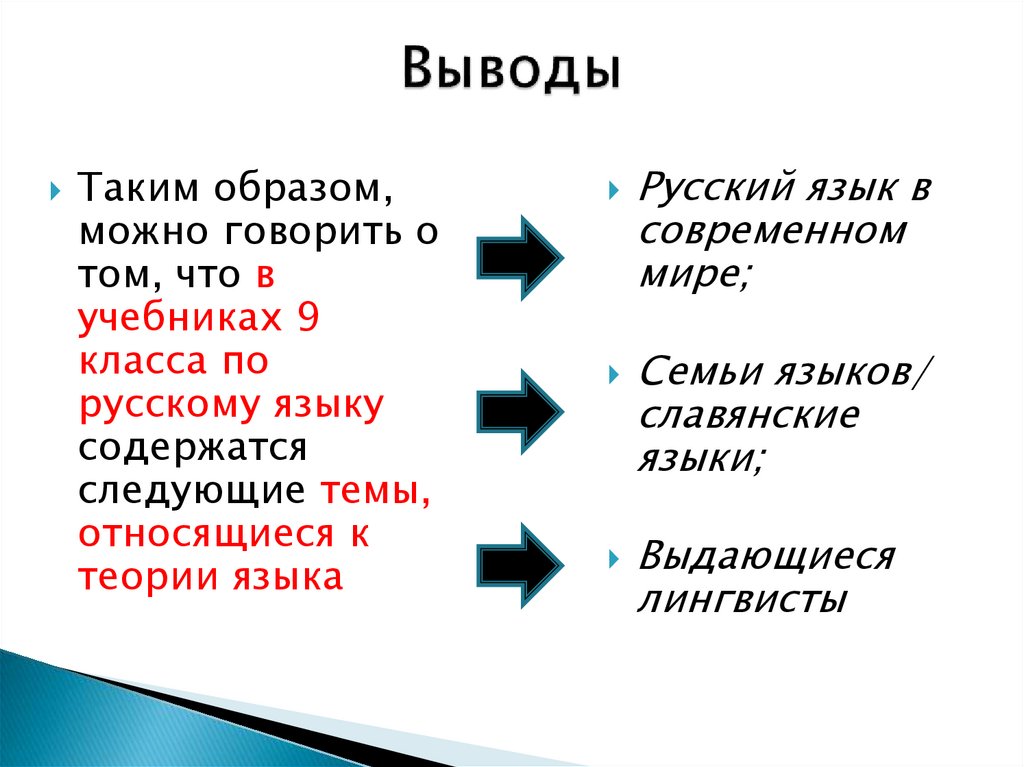 Выводы

Таким образом, можно говорить о том, что в учебниках 9 класса по русскому языку содержатся следующие темы, относящиеся к теории языка

Русский язык в современном мире;

Семьи языков/ славянские языки;

Выдающиеся лингвисты